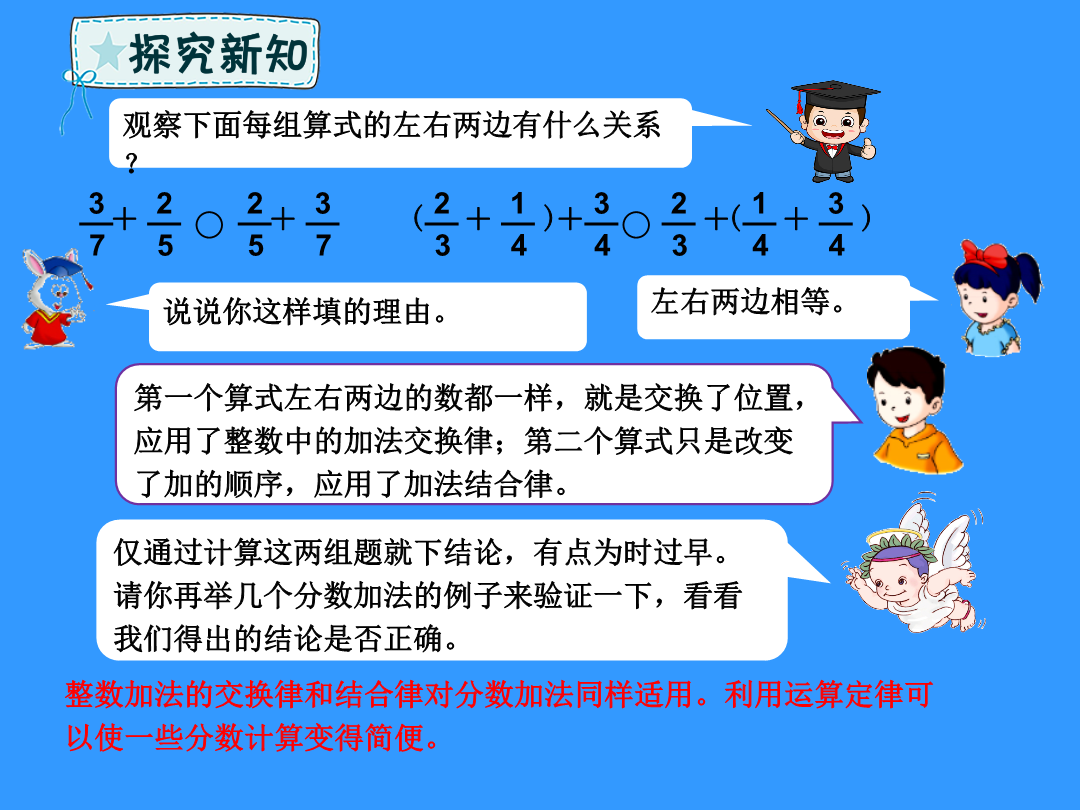 探究新知

观察下面每组算式的左右两边有什么关系？

$\frac{3}{7}+\frac{2}{5}$ ○ $\frac{2}{5}+\frac{3}{7}$　　$(\frac{2}{3}+\frac{1}{4})+\frac{3}{4}$ ○ $\frac{2}{3}+(\frac{1}{4}+\frac{3}{4})$

说说你这样填的理由。

左右两边相等。

第一个算式左右两边的数都一样，就是交换了位置，应用了整数中的加法交换律；第二个算式只是改变了加的顺序，应用了加法结合律。

仅通过计算这两组题就下结论，有点为时过早。请你再举几个分数加法的例子来验证一下，看看我们得出的结论是否正确。

整数加法的交换律和结合律对分数加法同样适用。利用运算定律可以使一些分数计算变得简便。